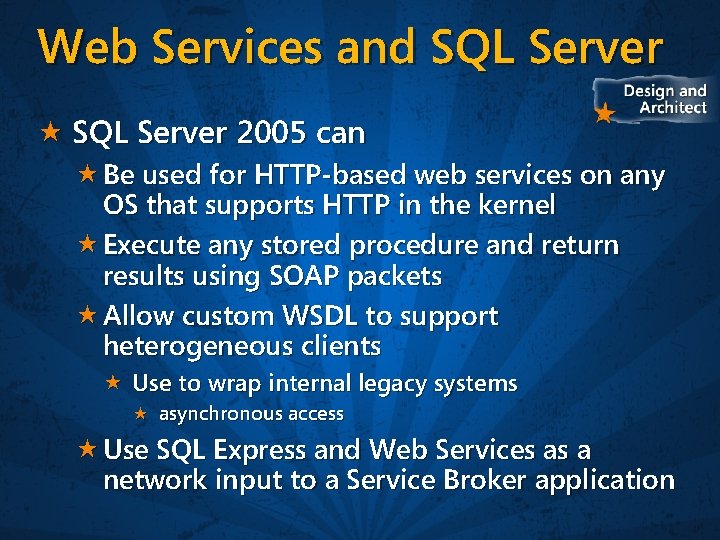 Web Services and SQL Server

Design and Architect

★ SQL Server 2005 can

★ Be used for HTTP-based web services on any OS that supports HTTP in the kernel

★ Execute any stored procedure and return results using SOAP packets

★ Allow custom WSDL to support heterogeneous clients

★ Use to wrap internal legacy systems

★ asynchronous access

★ Use SQL Express and Web Services as a network input to a Service Broker application